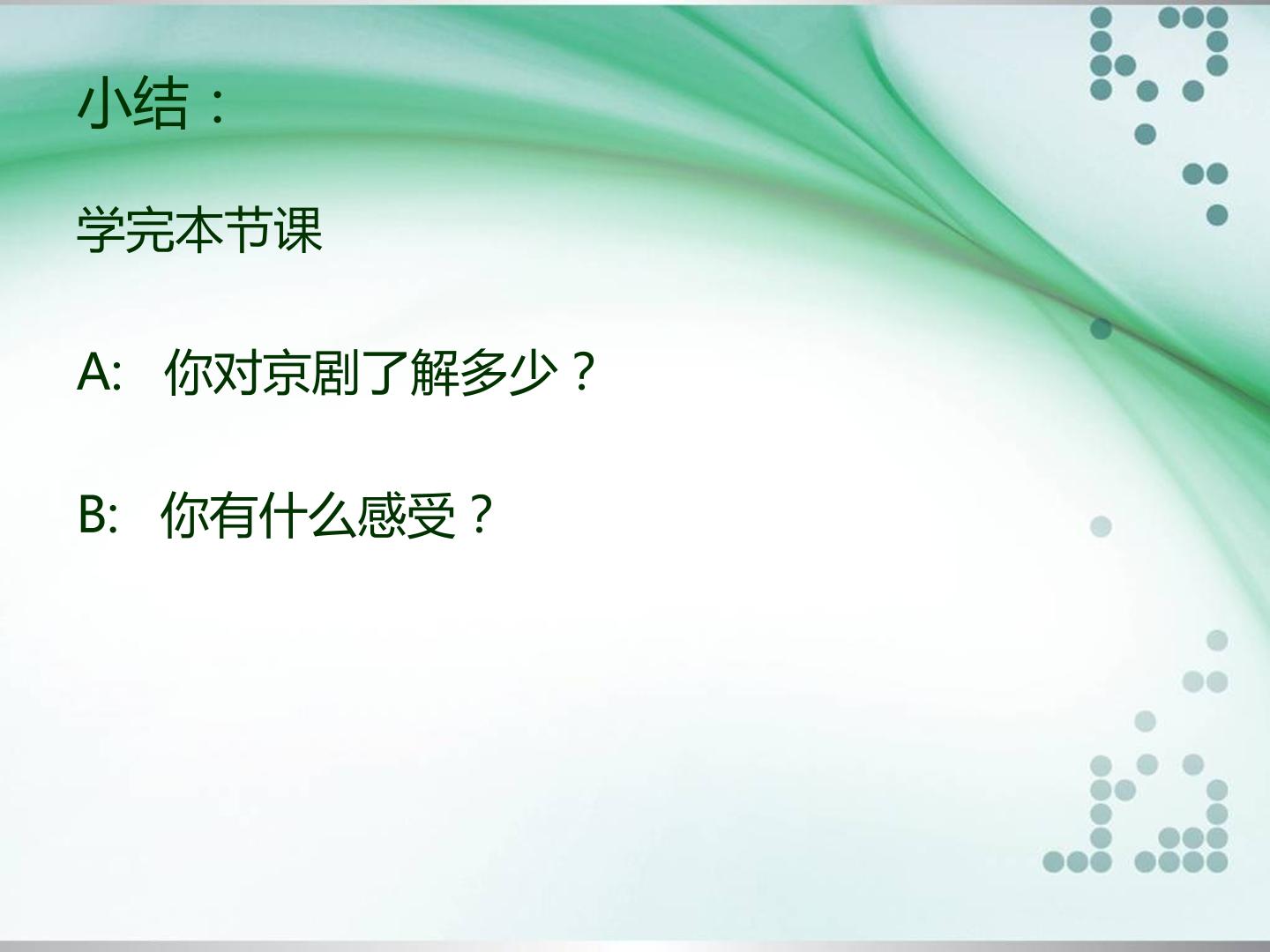 小结：

学完本节课

A:　你对京剧了解多少？

B:　你有什么感受？